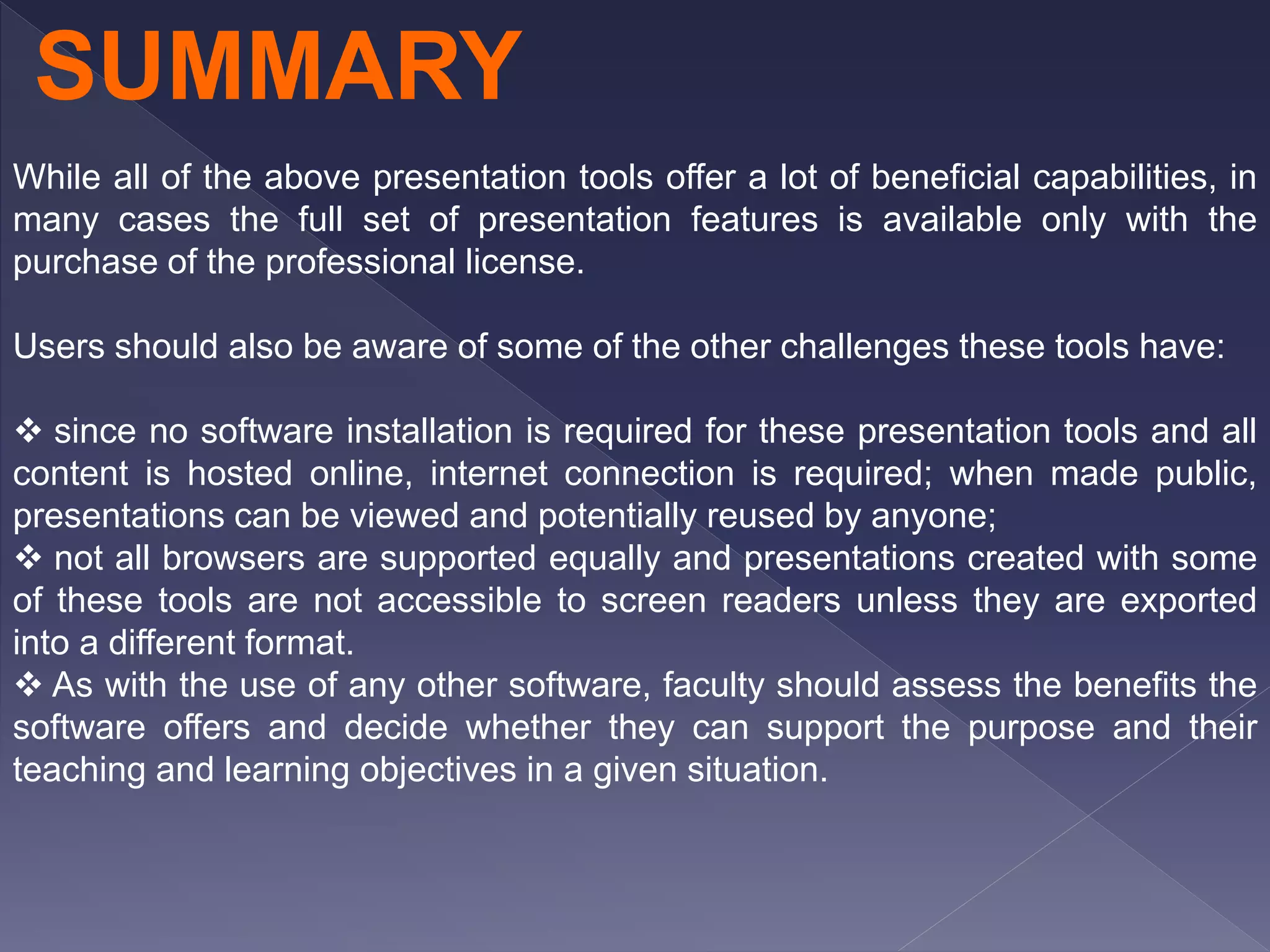 SUMMARY

While all of the above presentation tools offer a lot of beneficial capabilities, in many cases the full set of presentation features is available only with the purchase of the professional license.

Users should also be aware of some of the other challenges these tools have:

❖ since no software installation is required for these presentation tools and all content is hosted online, internet connection is required; when made public, presentations can be viewed and potentially reused by anyone;
❖ not all browsers are supported equally and presentations created with some of these tools are not accessible to screen readers unless they are exported into a different format.
❖ As with the use of any other software, faculty should assess the benefits the software offers and decide whether they can support the purpose and their teaching and learning objectives in a given situation.